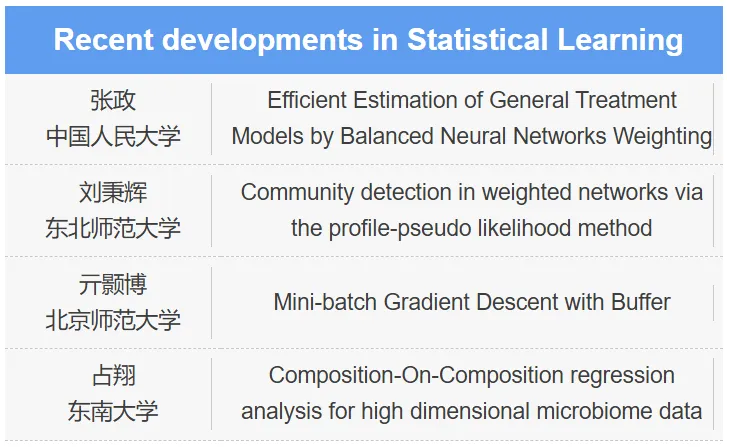 Recent developments in Statistical Learning

| | |
|---|---|
| 张政 中国人民大学 | Efficient Estimation of General Treatment Models by Balanced Neural Networks Weighting |
| 刘秉辉 东北师范大学 | Community detection in weighted networks via the profile-pseudo likelihood method |
| 亓颢博 北京师范大学 | Mini-batch Gradient Descent with Buffer |
| 占翔 东南大学 | Composition-On-Composition regression analysis for high dimensional microbiome data |